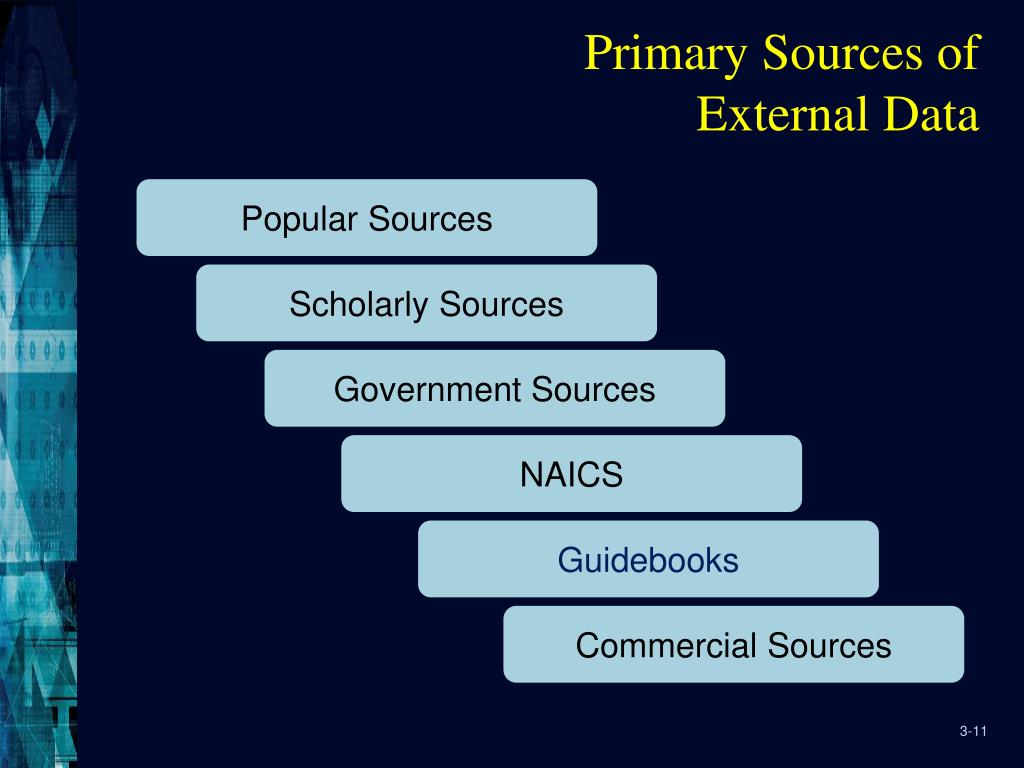 Primary Sources of External Data

Popular Sources

Scholarly Sources

Government Sources

NAICS

Guidebooks

Commercial Sources

3-11